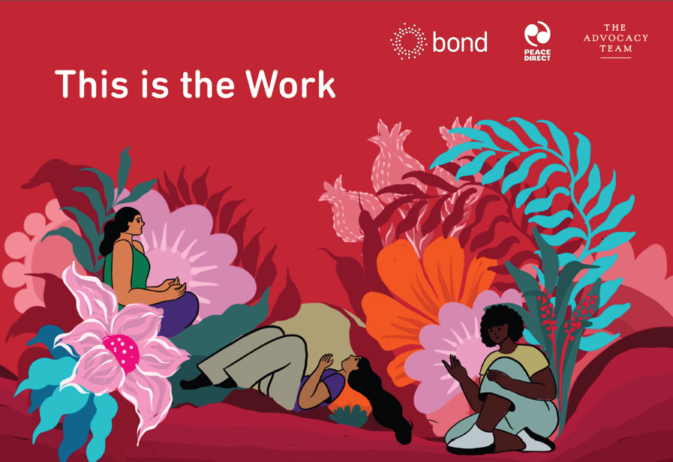 bond

PEACE DIRECT

THE ADVOCACY TEAM

This is the Work